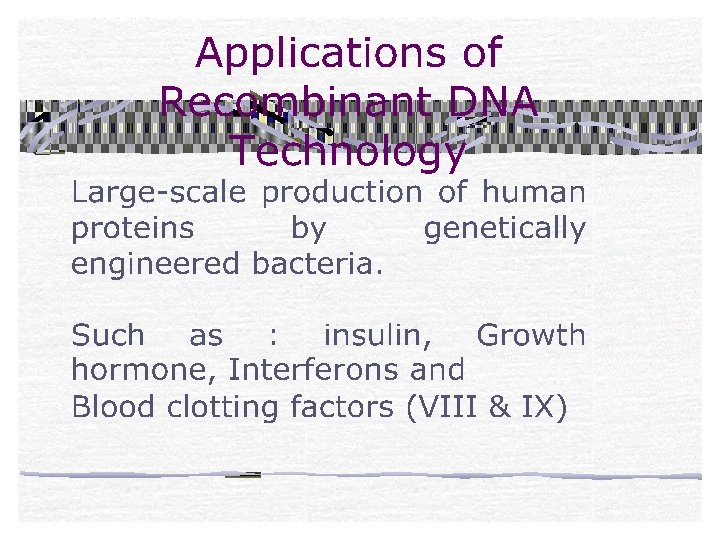 Applications of Recombinant DNA Technology

Large-scale production of human proteins by genetically engineered bacteria.

Such as : insulin, Growth hormone, Interferons and
Blood clotting factors (VIII & IX)